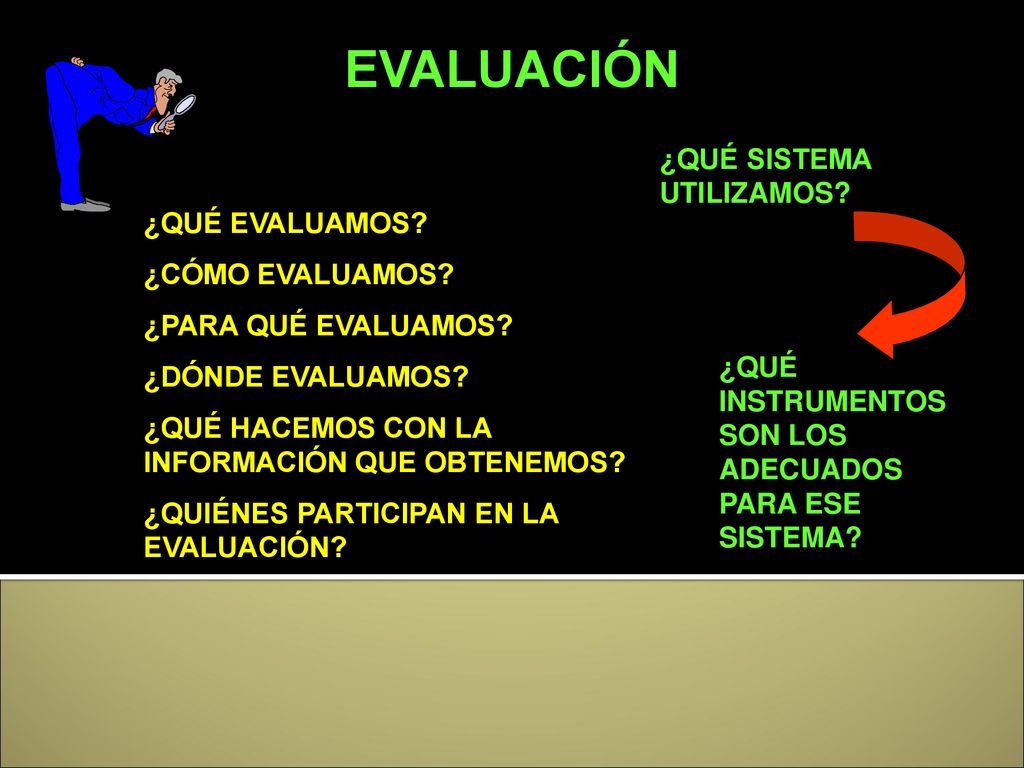 EVALUACIÓN

¿QUÉ EVALUAMOS?

¿CÓMO EVALUAMOS?

¿PARA QUÉ EVALUAMOS?

¿DÓNDE EVALUAMOS?

¿QUÉ HACEMOS CON LA INFORMACIÓN QUE OBTENEMOS?

¿QUIÉNES PARTICIPAN EN LA EVALUACIÓN?

¿QUÉ SISTEMA UTILIZAMOS?

¿QUÉ INSTRUMENTOS SON LOS ADECUADOS PARA ESE SISTEMA?